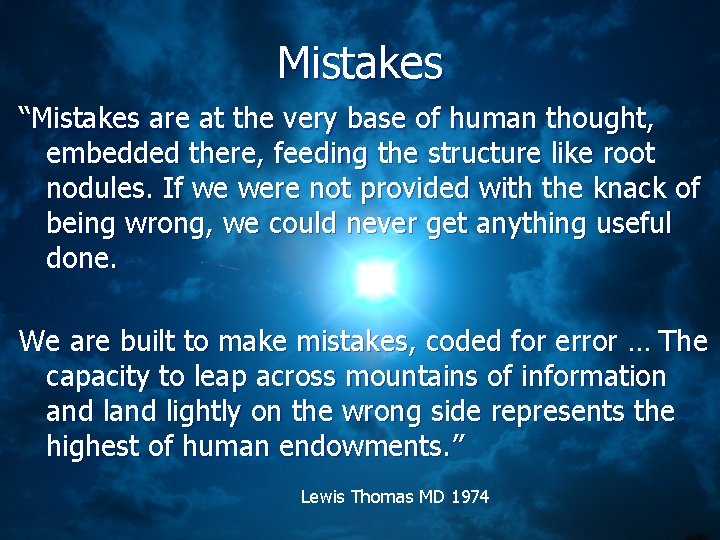 Mistakes

“Mistakes are at the very base of human thought, embedded there, feeding the structure like root nodules. If we were not provided with the knack of being wrong, we could never get anything useful done.

We are built to make mistakes, coded for error … The capacity to leap across mountains of information and land lightly on the wrong side represents the highest of human endowments.”

Lewis Thomas MD 1974